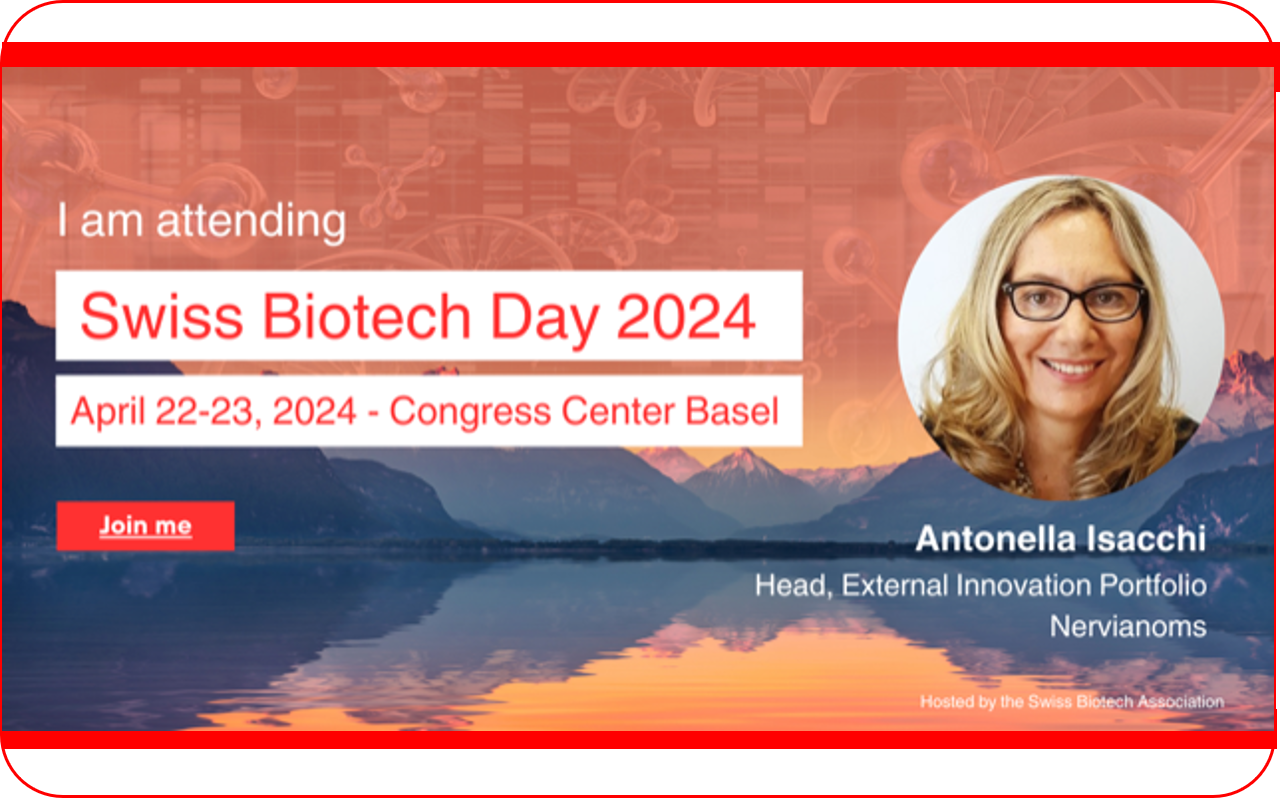 I am attending

Swiss Biotech Day 2024

April 22-23, 2024 - Congress Center Basel

Join me

Antonella Isacchi

Head, External Innovation Portfolio

Nervianoms

Hosted by the Swiss Biotech Association